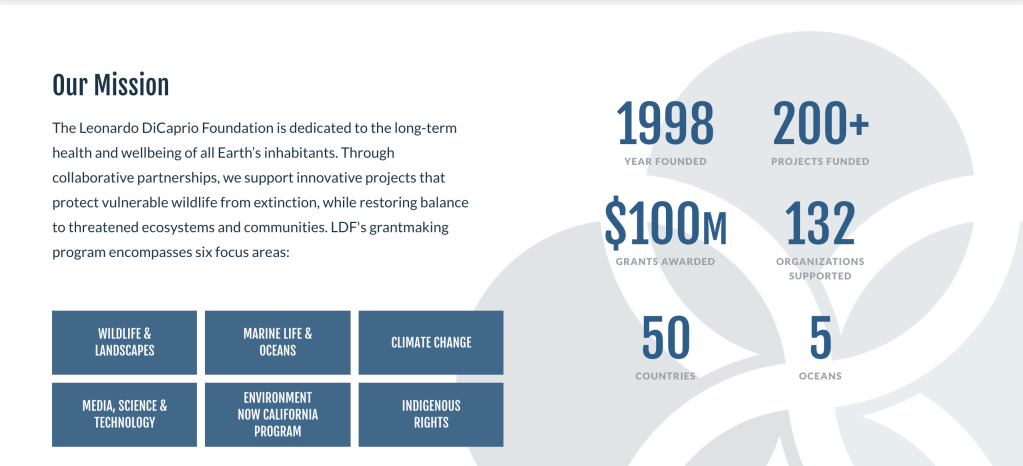 Our Mission

The Leonardo DiCaprio Foundation is dedicated to the long-term health and wellbeing of all Earth's inhabitants. Through collaborative partnerships, we support innovative projects that protect vulnerable wildlife from extinction, while restoring balance to threatened ecosystems and communities. LDF's grantmaking program encompasses six focus areas:

WILDLIFE & LANDSCAPES

MARINE LIFE & OCEANS

CLIMATE CHANGE

MEDIA, SCIENCE & TECHNOLOGY

ENVIRONMENT NOW CALIFORNIA PROGRAM

INDIGENOUS RIGHTS

1998
YEAR FOUNDED

200+
PROJECTS FUNDED

$100M
GRANTS AWARDED

132
ORGANIZATIONS SUPPORTED

50
COUNTRIES

5
OCEANS